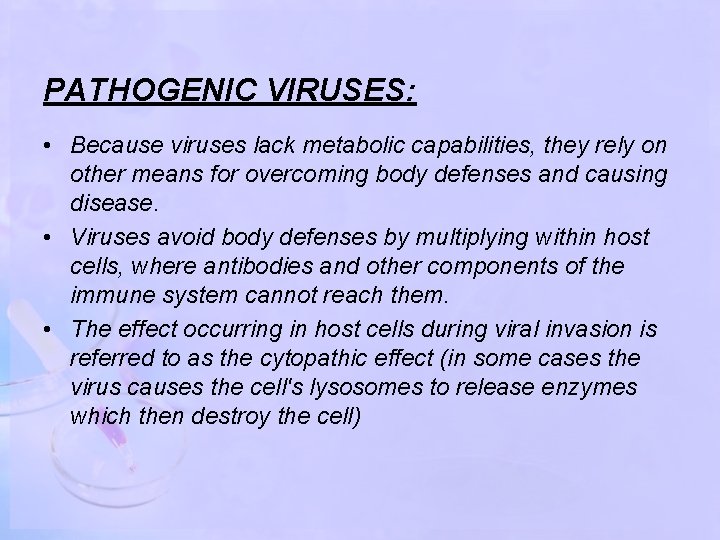 PATHOGENIC VIRUSES:

• Because viruses lack metabolic capabilities, they rely on other means for overcoming body defenses and causing disease.

• Viruses avoid body defenses by multiplying within host cells, where antibodies and other components of the immune system cannot reach them.

• The effect occurring in host cells during viral invasion is referred to as the cytopathic effect (in some cases the virus causes the cell's lysosomes to release enzymes which then destroy the cell)